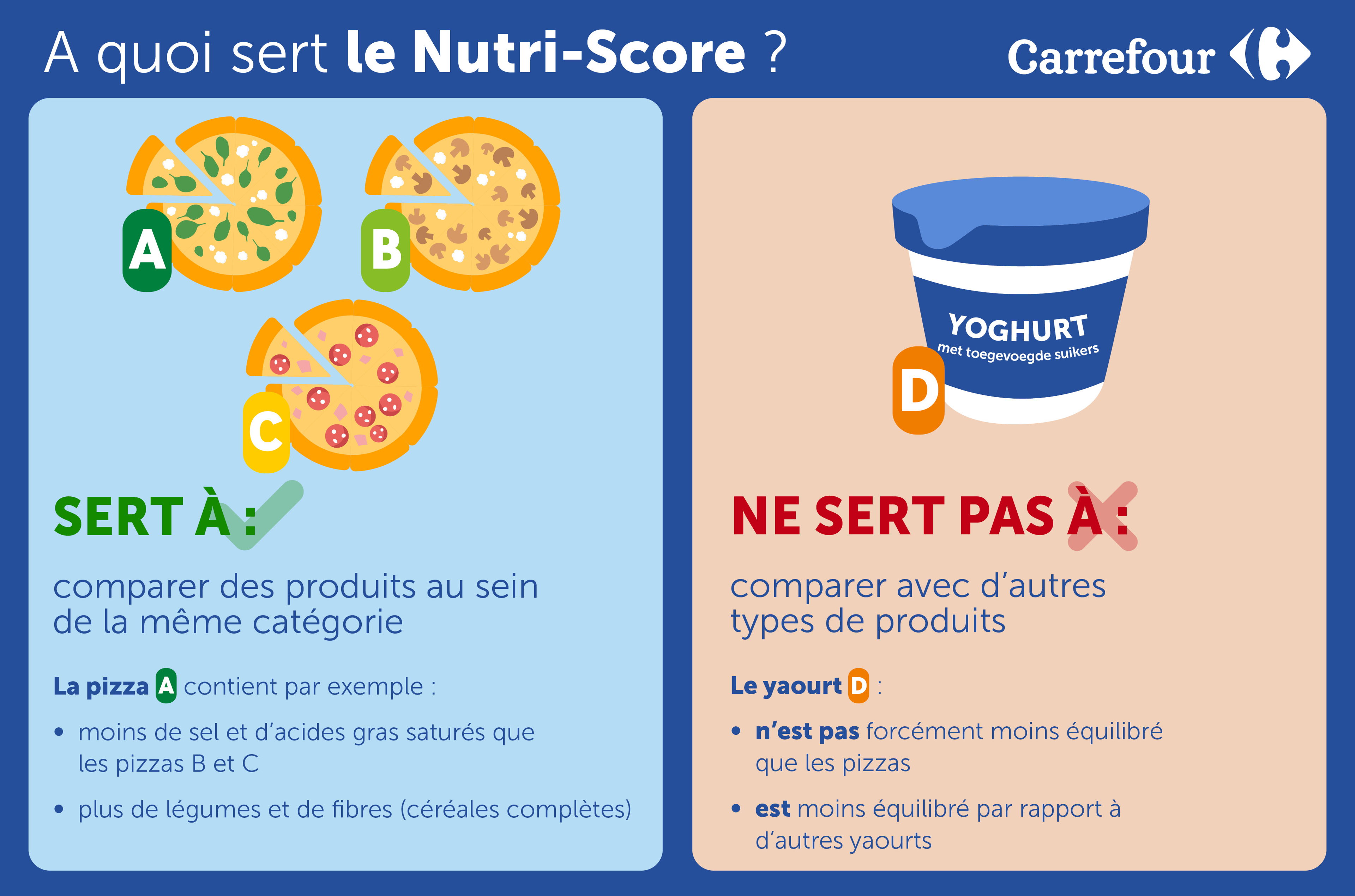 A quoi sert le Nutri-Score ?

Carrefour

A

B

C

SERT À :

comparer des produits au sein de la même catégorie

La pizza A contient par exemple :

• moins de sel et d'acides gras saturés que les pizzas B et C

• plus de légumes et de fibres (céréales complètes)

YOGHURT
met toegevoegde suikers

D

NE SERT PAS À :

comparer avec d'autres types de produits

Le yaourt D :

• n'est pas forcément moins équilibré que les pizzas

• est moins équilibré par rapport à d'autres yaourts